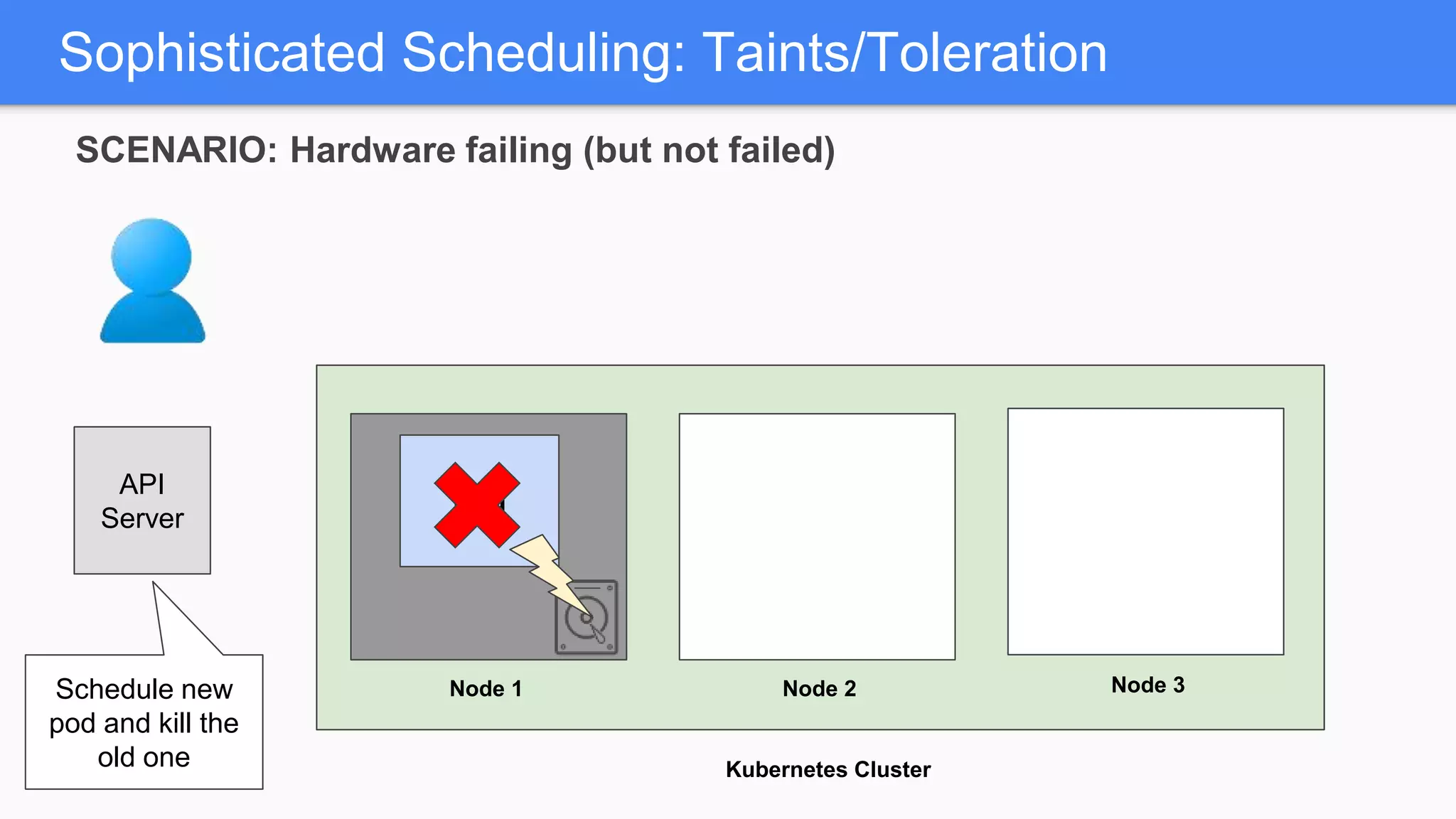 Sophisticated Scheduling: Taints/Toleration

SCENARIO: Hardware failing (but not failed)

API Server

Schedule new pod and kill the old one

Node 1

Node 2

Node 3

Kubernetes Cluster